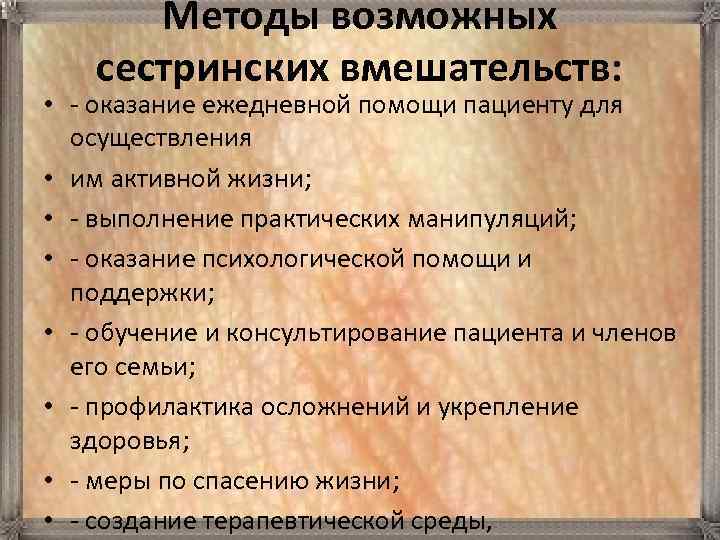 Методы возможных сестринских вмешательств:

• - оказание ежедневной помощи пациенту для осуществления

• им активной жизни;

• - выполнение практических манипуляций;

• - оказание психологической помощи и поддержки;

• - обучение и консультирование пациента и членов его семьи;

• - профилактика осложнений и укрепление здоровья;

• - меры по спасению жизни;

• - создание терапевтической среды,